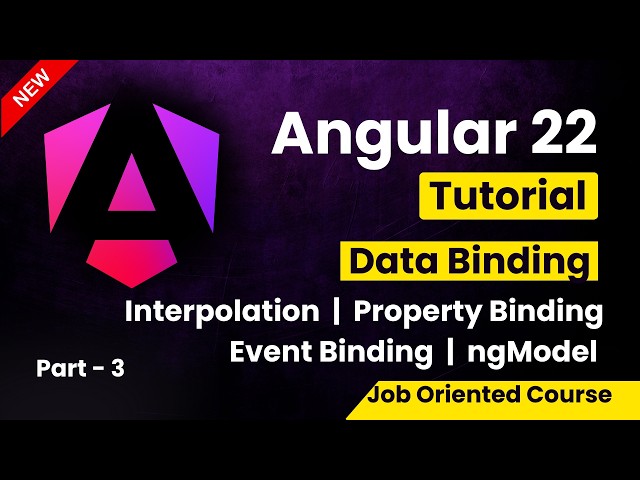 NEW

Angular 22

Tutorial

Data Binding

Interpolation | Property Binding
Event Binding | ngModel

Part - 3

Job Oriented Course